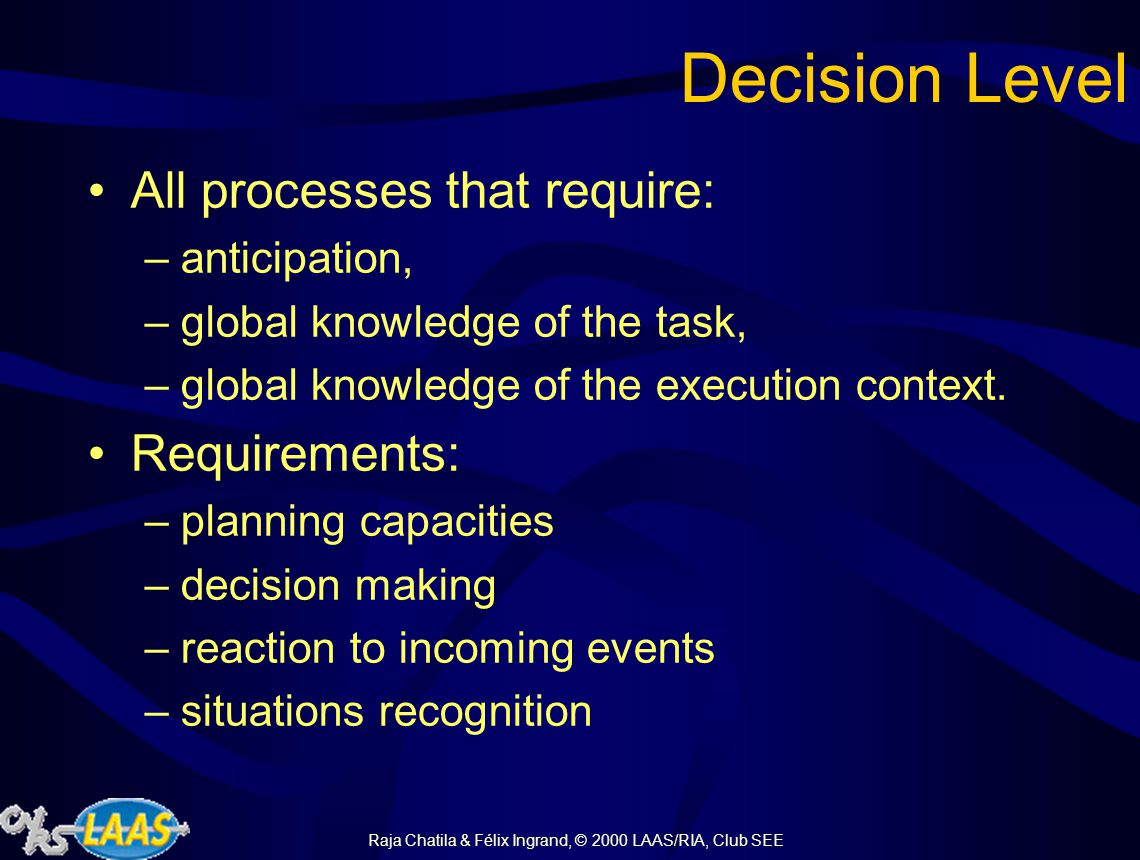 Decision Level

• All processes that require:
– anticipation,
– global knowledge of the task,
– global knowledge of the execution context.

• Requirements:
– planning capacities
– decision making
– reaction to incoming events
– situations recognition

LAAS

Raja Chatila & Félix Ingrand, © 2000 LAAS/RIA, Club SEE